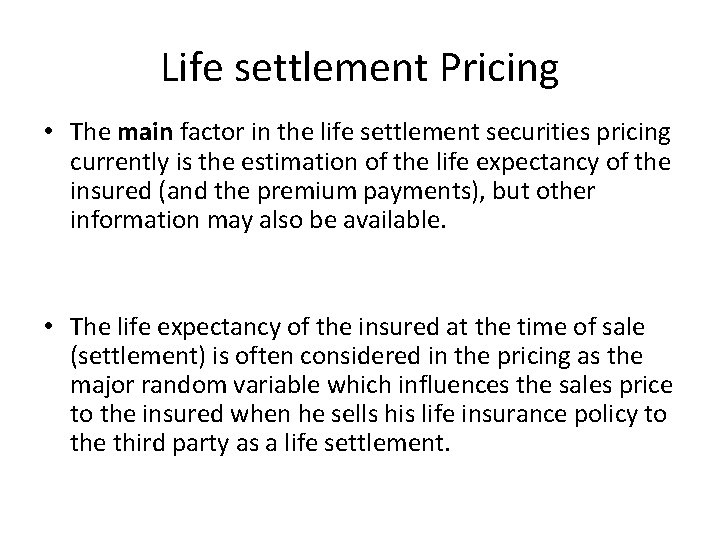 Life settlement Pricing

• The main factor in the life settlement securities pricing currently is the estimation of the life expectancy of the insured (and the premium payments), but other information may also be available.

• The life expectancy of the insured at the time of sale (settlement) is often considered in the pricing as the major random variable which influences the sales price to the insured when he sells his life insurance policy to the third party as a life settlement.